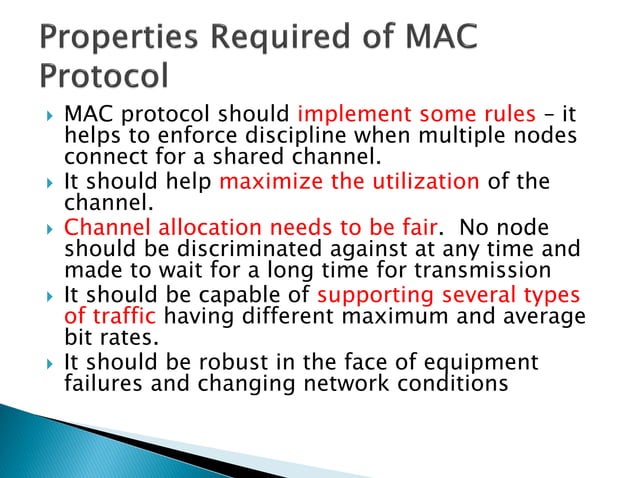 Properties Required of MAC Protocol

MAC protocol should implement some rules – it helps to enforce discipline when multiple nodes connect for a shared channel.

It should help maximize the utilization of the channel.

Channel allocation needs to be fair. No node should be discriminated against at any time and made to wait for a long time for transmission

It should be capable of supporting several types of traffic having different maximum and average bit rates.

It should be robust in the face of equipment failures and changing network conditions